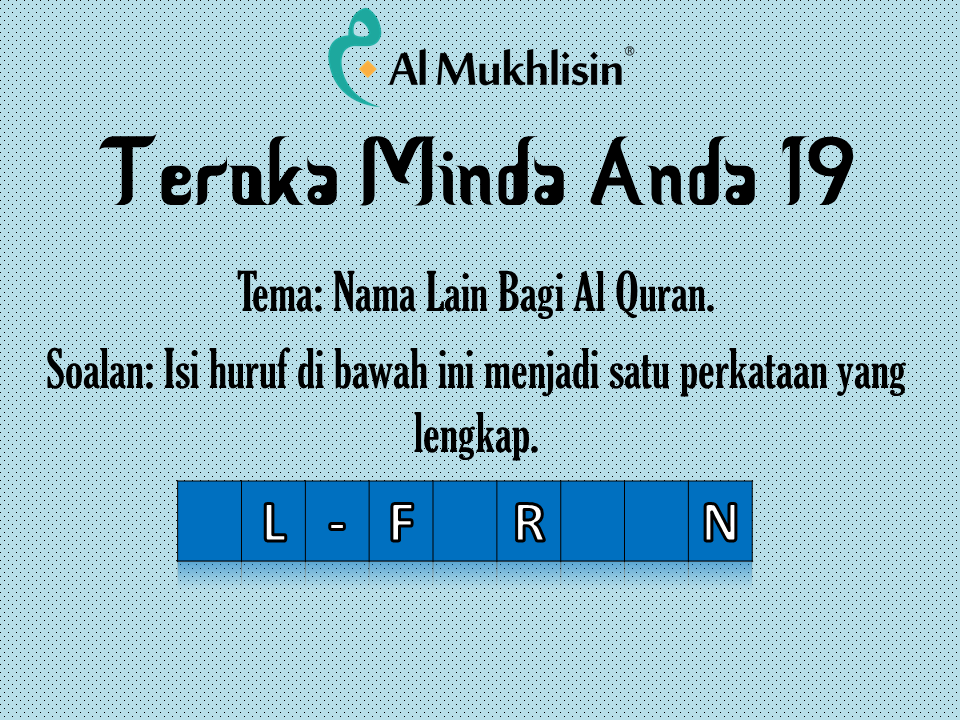 Al Mukhlisin®

Teroka Minda Anda 19

Tema: Nama Lain Bagi Al Quran.

Soalan: Isi huruf di bawah ini menjadi satu perkataan yang lengkap.

|   | L | - | F |   | R |   |   | N |
|---|---|---|---|---|---|---|---|---|